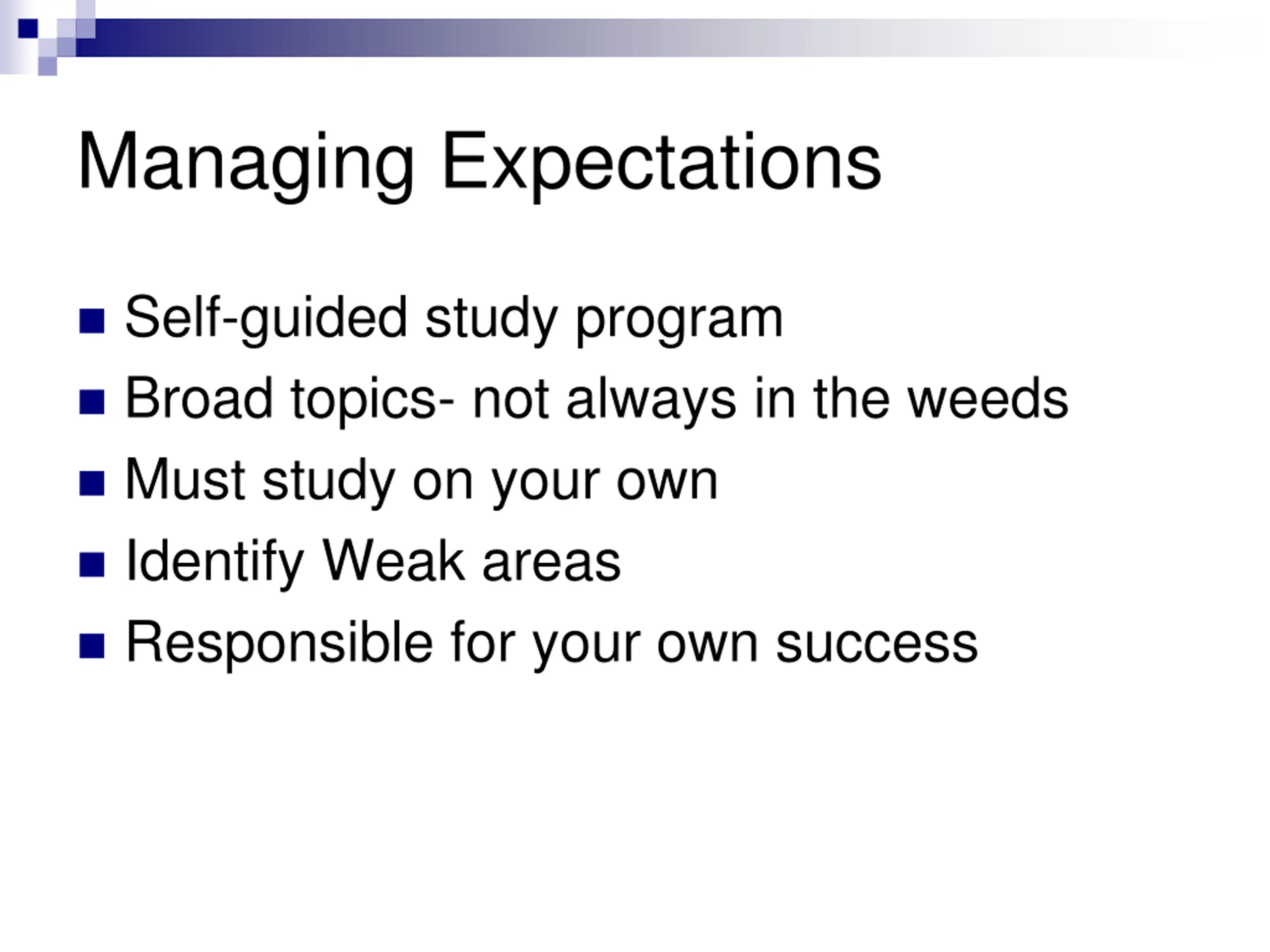 Managing Expectations

- Self-guided study program
- Broad topics- not always in the weeds
- Must study on your own
- Identify Weak areas
- Responsible for your own success